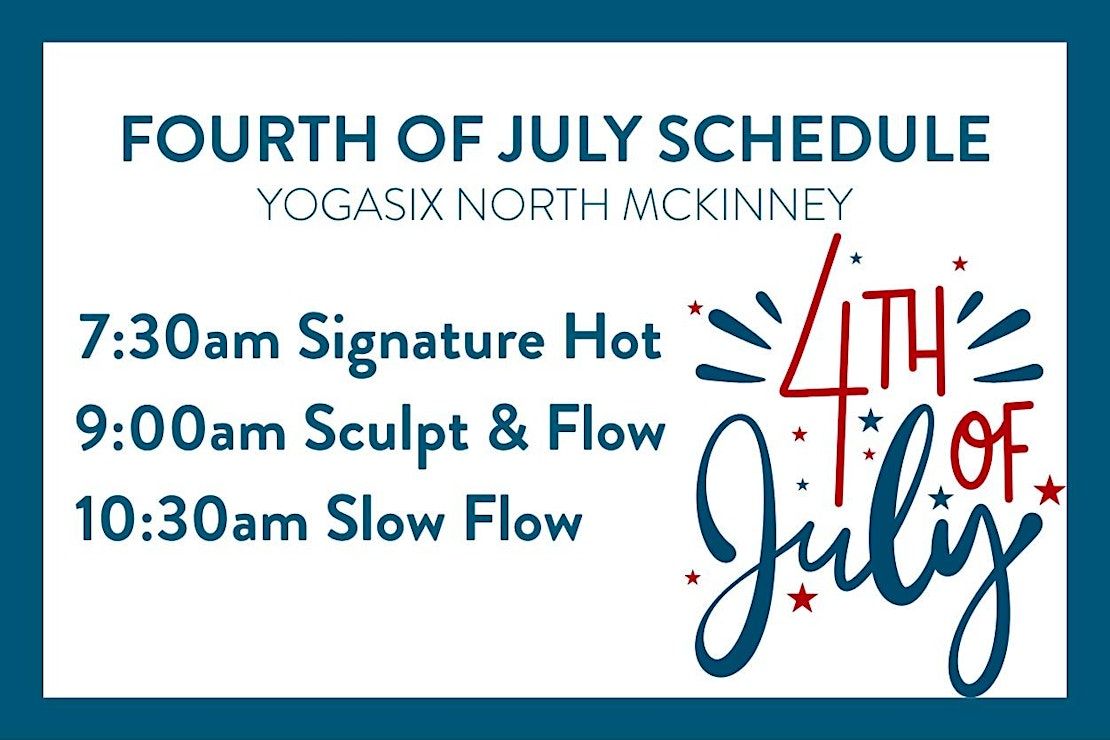 FOURTH OF JULY SCHEDULE
YOGASIX NORTH MCKINNEY

7:30am Signature Hot
9:00am Sculpt & Flow
10:30am Slow Flow

4TH OF
July